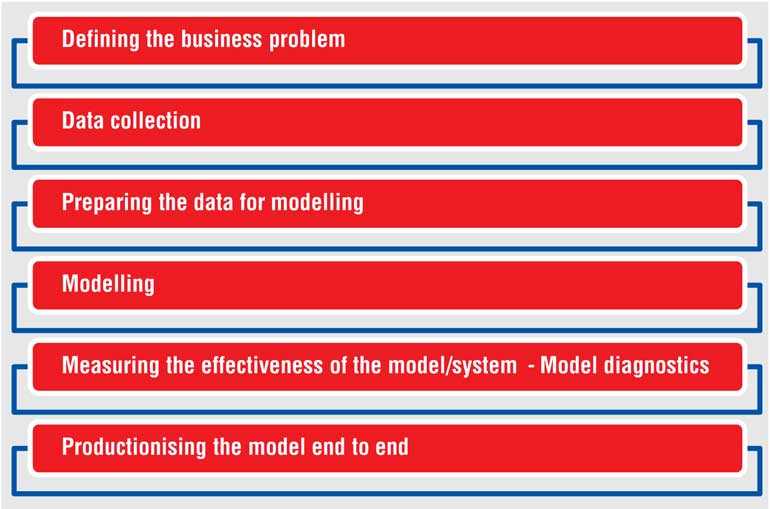 Defining the business problem

Data collection

Preparing the data for modelling

Modelling

Measuring the effectiveness of the model/system - Model diagnostics

Productionising the model end to end